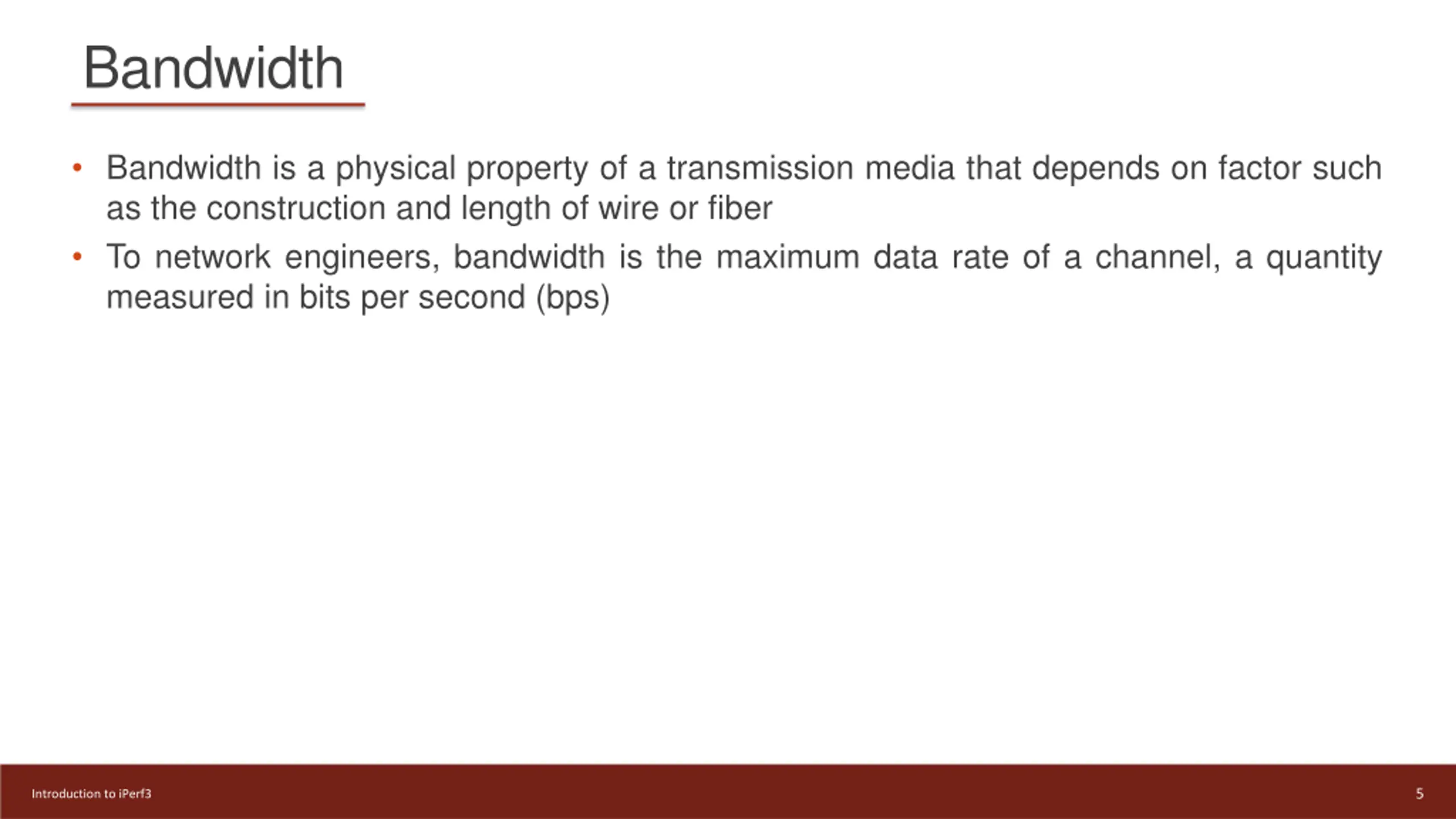 Bandwidth

• Bandwidth is a physical property of a transmission media that depends on factor such as the construction and length of wire or fiber

• To network engineers, bandwidth is the maximum data rate of a channel, a quantity measured in bits per second (bps)

Introduction to iPerf3

5